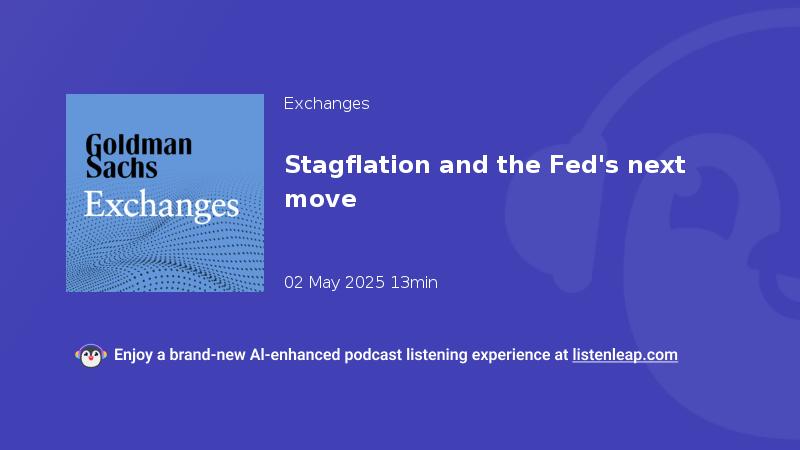 Goldman Sachs
Exchanges

Exchanges

Stagflation and the Fed's next move

02 May 2025 13min

Enjoy a brand-new AI-enhanced podcast listening experience at listenleap.com